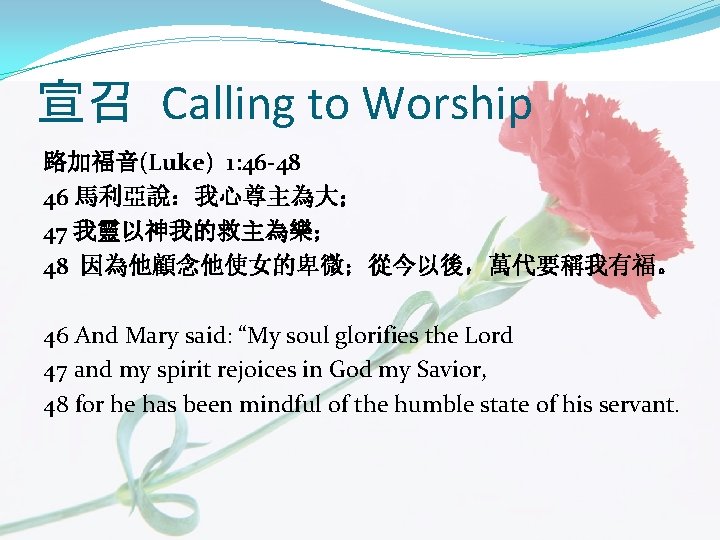 宣召 Calling to Worship

路加福音(Luke) 1:46-48
46 馬利亞說：我心尊主為大；
47 我靈以神我的救主為樂；
48 因為他顧念他使女的卑微；從今以後，萬代要稱我有福。

46 And Mary said: “My soul glorifies the Lord
47 and my spirit rejoices in God my Savior,
48 for he has been mindful of the humble state of his servant.